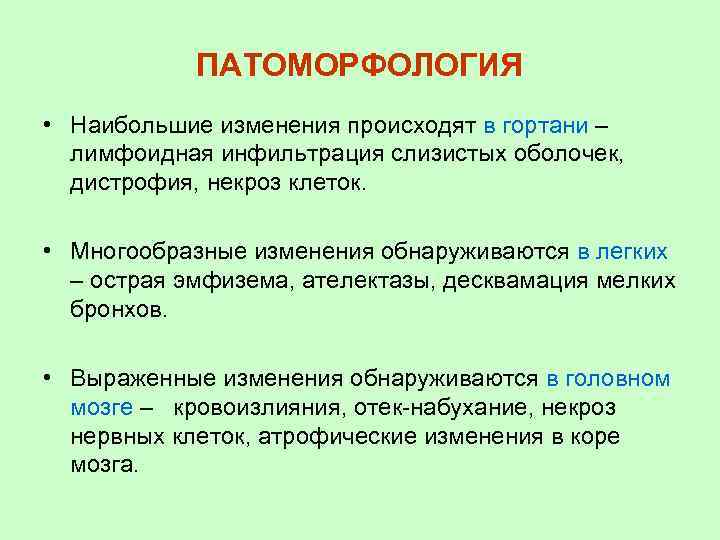 ПАТОМОРФОЛОГИЯ

• Наибольшие изменения происходят в гортани – лимфоидная инфильтрация слизистых оболочек, дистрофия, некроз клеток.

• Многообразные изменения обнаруживаются в легких – острая эмфизема, ателектазы, десквамация мелких бронхов.

• Выраженные изменения обнаруживаются в головном мозге – кровоизлияния, отек-набухание, некроз нервных клеток, атрофические изменения в коре мозга.